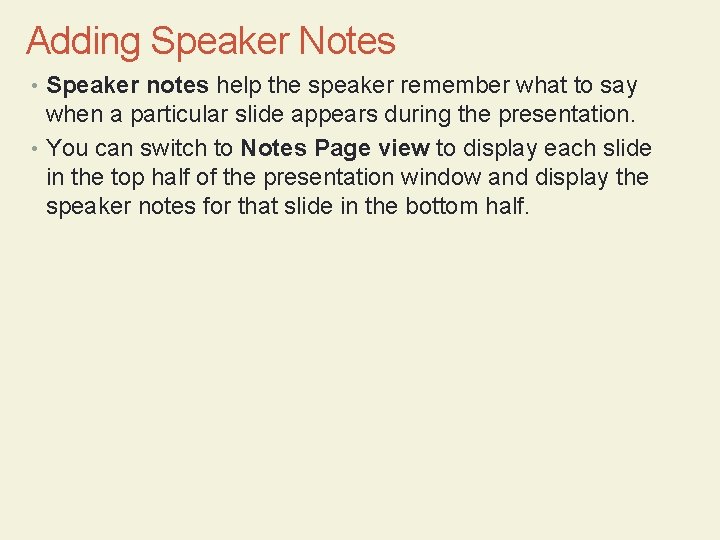 Adding Speaker Notes

• Speaker notes help the speaker remember what to say when a particular slide appears during the presentation.

• You can switch to Notes Page view to display each slide in the top half of the presentation window and display the speaker notes for that slide in the bottom half.